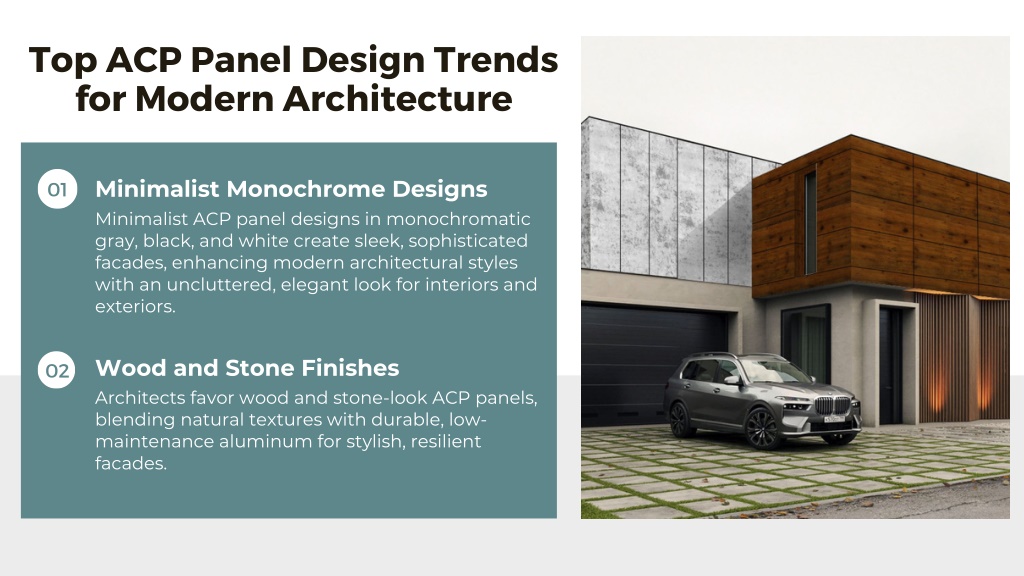 Top ACP Panel Design Trends for Modern Architecture

01 Minimalist Monochrome Designs

Minimalist ACP panel designs in monochromatic gray, black, and white create sleek, sophisticated facades, enhancing modern architectural styles with an uncluttered, elegant look for interiors and exteriors.

02 Wood and Stone Finishes

Architects favor wood and stone-look ACP panels, blending natural textures with durable, low-maintenance aluminum for stylish, resilient facades.